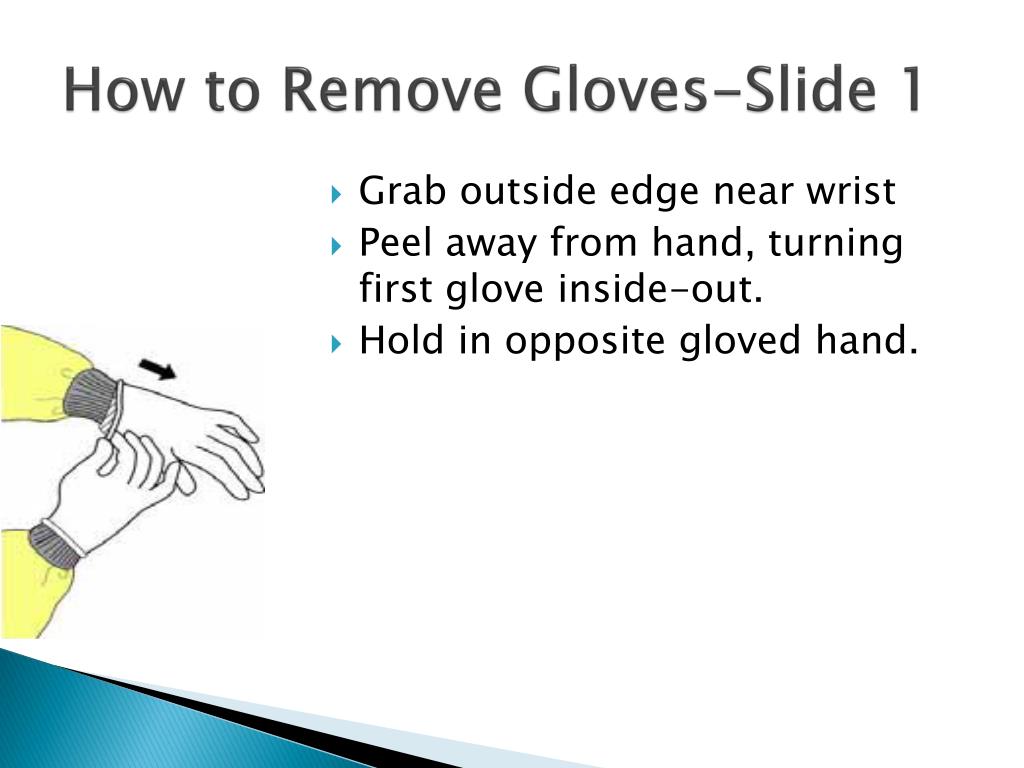 How to Remove Gloves-Slide 1

Grab outside edge near wrist

Peel away from hand, turning first glove inside-out.

Hold in opposite gloved hand.